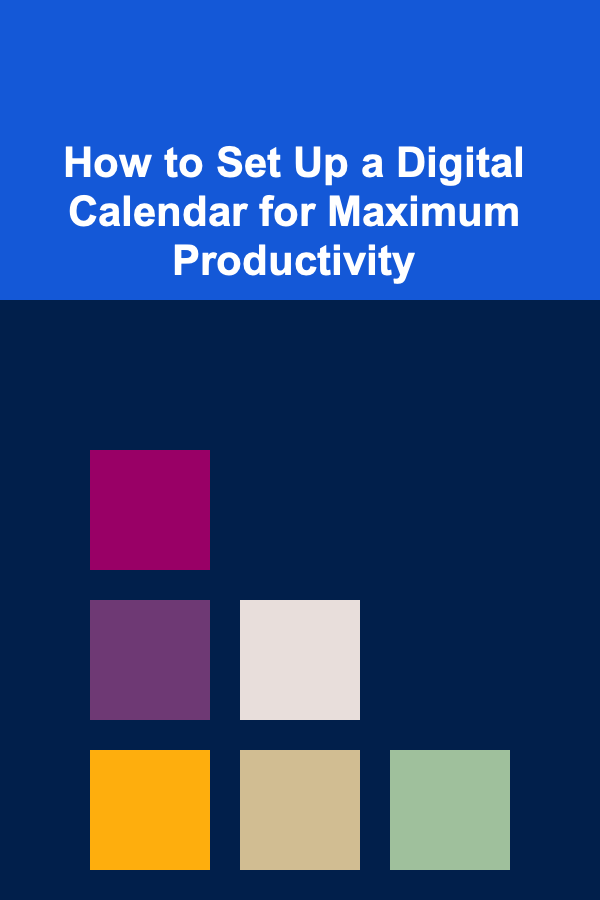 How to Set Up a Digital Calendar for Maximum Productivity